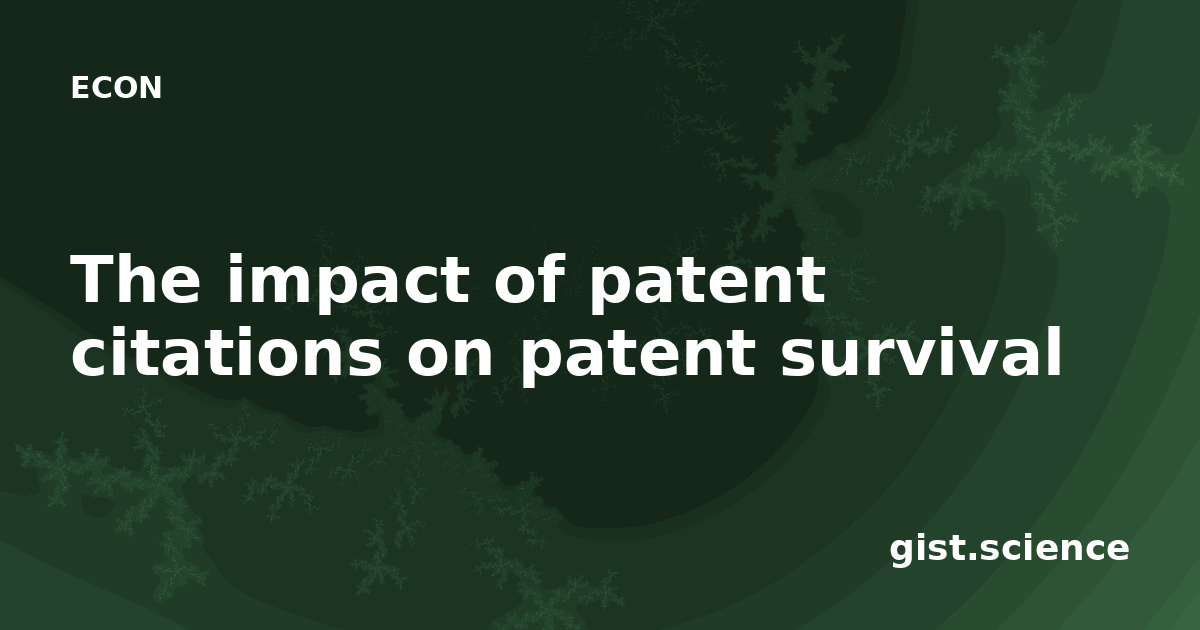 ECON

The impact of patent citations on patent survival

gist.science